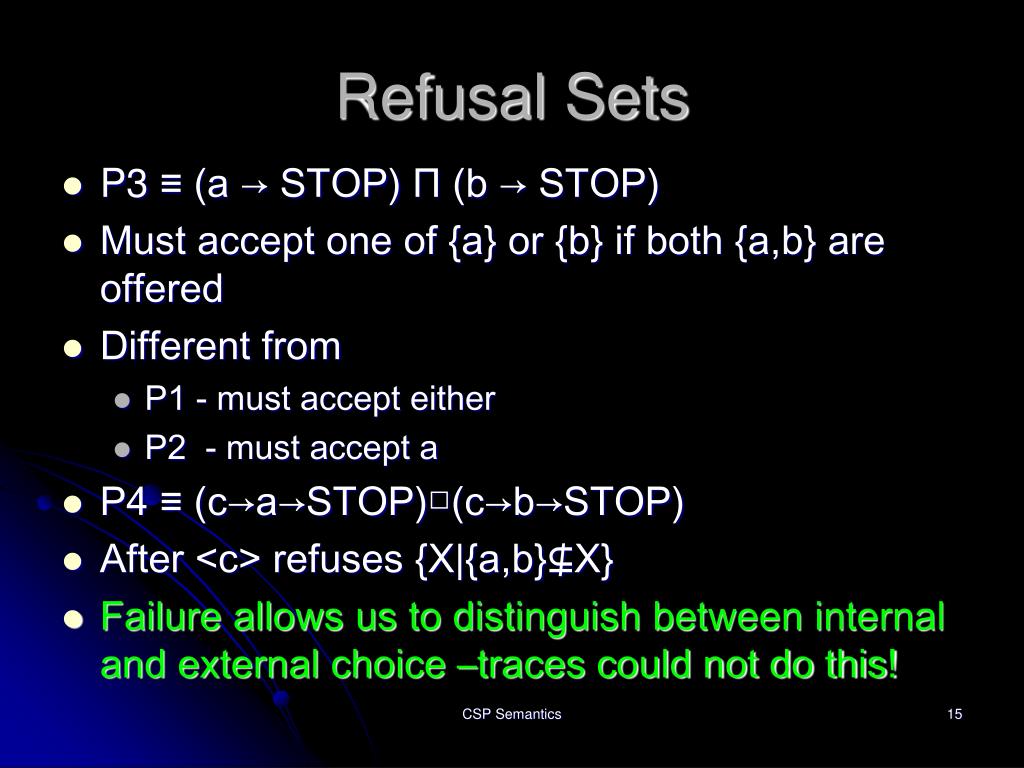 Refusal Sets

- P3 ≡ (a → STOP) Π (b → STOP)
- Must accept one of {a} or {b} if both {a,b} are offered
- Different from
  - P1 - must accept either
  - P2 - must accept a
- P4 ≡ (c→a→STOP)□(c→b→STOP)
- After <c> refuses {X|{a,b}⊈X}
- Failure allows us to distinguish between internal and external choice –traces could not do this!

CSP Semantics

15